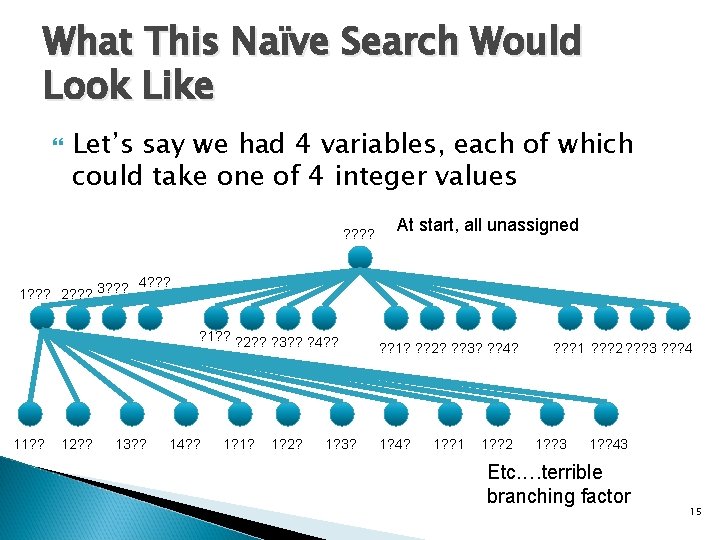 What This Naïve Search Would Look Like

Let's say we had 4 variables, each of which could take one of 4 integer values

????

At start, all unassigned

1??? 2??? 3??? 4???

?1?? ?2?? ?3?? ?4??

??1? ??2? ??3? ??4?

???1 ???2 ???3 ???4

11?? 12?? 13?? 14?? 1?1? 1?2? 1?3? 1?4? 1??1 1??2 1??3 1??43

Etc….terrible branching factor

15